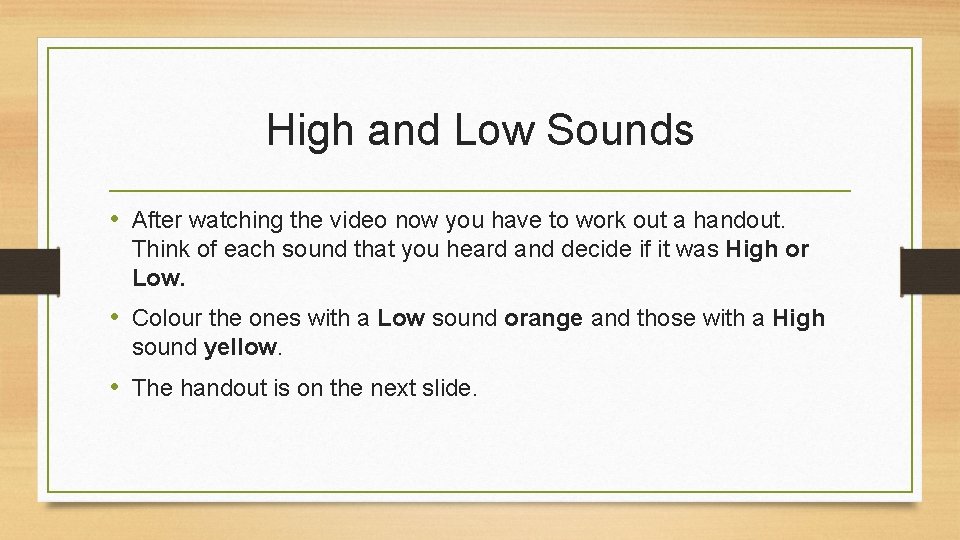 High and Low Sounds

• After watching the video now you have to work out a handout. Think of each sound that you heard and decide if it was High or Low.

• Colour the ones with a Low sound orange and those with a High sound yellow.

• The handout is on the next slide.